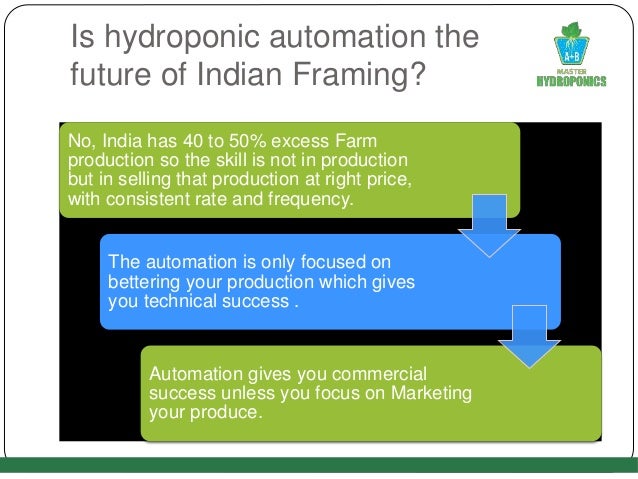 Is hydroponic automation the future of Indian Framing?

A+B
MASTER
HYDROPONICS

No, India has 40 to 50% excess Farm production so the skill is not in production but in selling that production at right price, with consistent rate and frequency.

The automation is only focused on bettering your production which gives you technical success .

Automation gives you commercial success unless you focus on Marketing your produce.